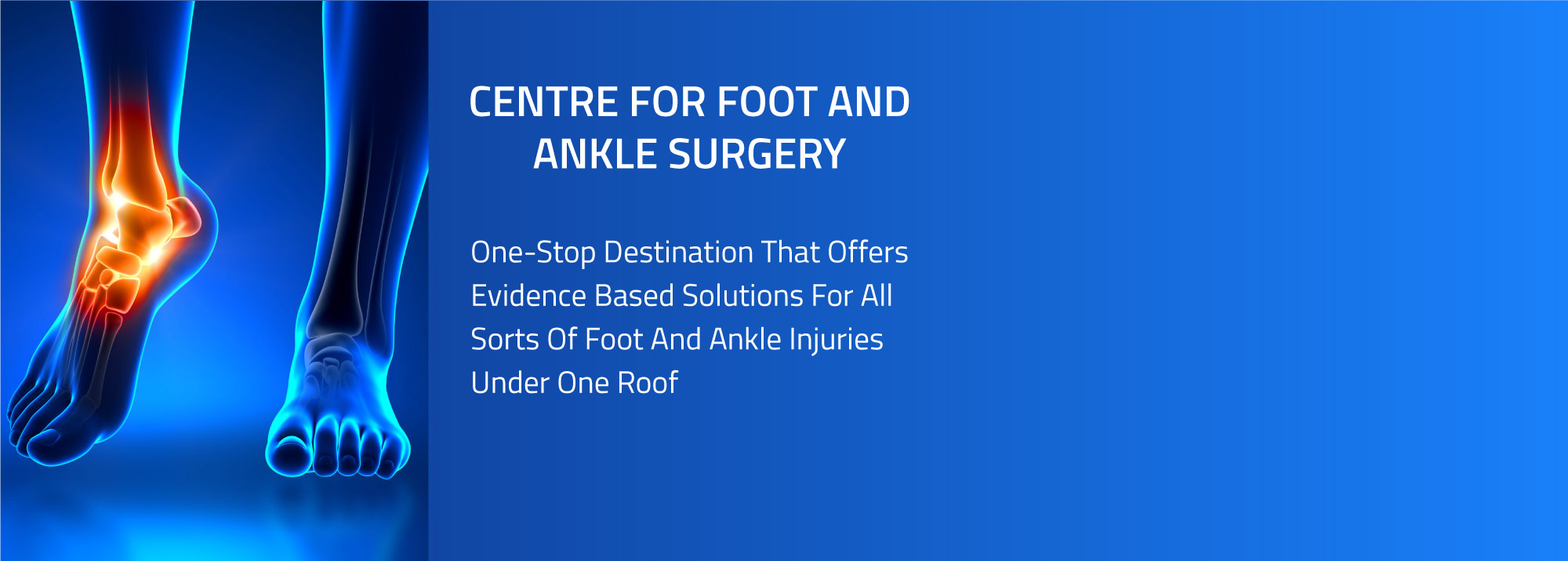 CENTRE FOR FOOT AND ANKLE SURGERY

One-Stop Destination That Offers Evidence Based Solutions For All Sorts Of Foot And Ankle Injuries Under One Roof